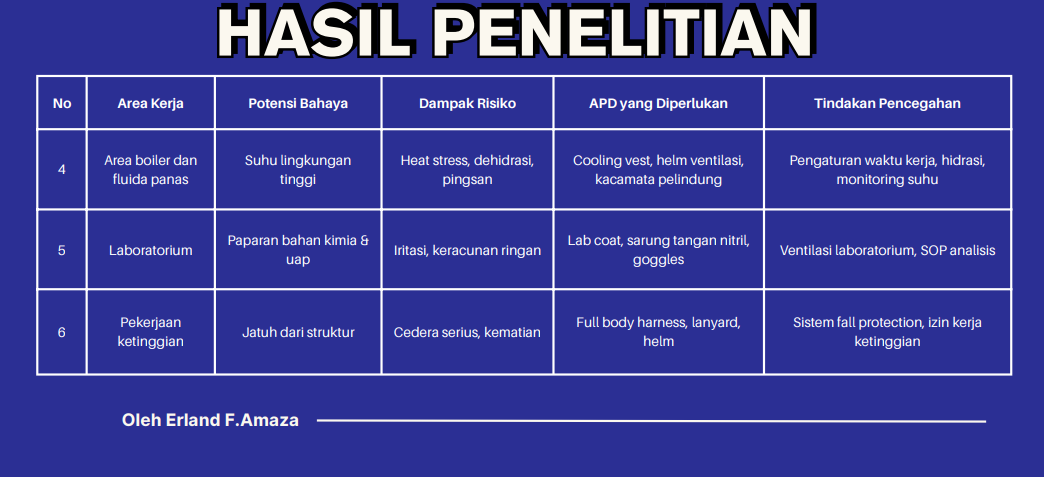 HASIL PENELITIAN

| No | Area Kerja | Potensi Bahaya | Dampak Risiko | APD yang Diperlukan | Tindakan Pencegahan |
|---|---|---|---|---|---|
| 4 | Area boiler dan fluida panas | Suhu lingkungan tinggi | Heat stress, dehidrasi, pingsan | Cooling vest, helm ventilasi, kacamata pelindung | Pengaturan waktu kerja, hidrasi, monitoring suhu |
| 5 | Laboratorium | Paparan bahan kimia & uap | Iritasi, keracunan ringan | Lab coat, sarung tangan nitril, goggles | Ventilasi laboratorium, SOP analisis |
| 6 | Pekerjaan ketinggian | Jatuh dari struktur | Cedera serius, kematian | Full body harness, lanyard, helm | Sistem fall protection, izin kerja ketinggian |

Oleh Erland F.Amaza